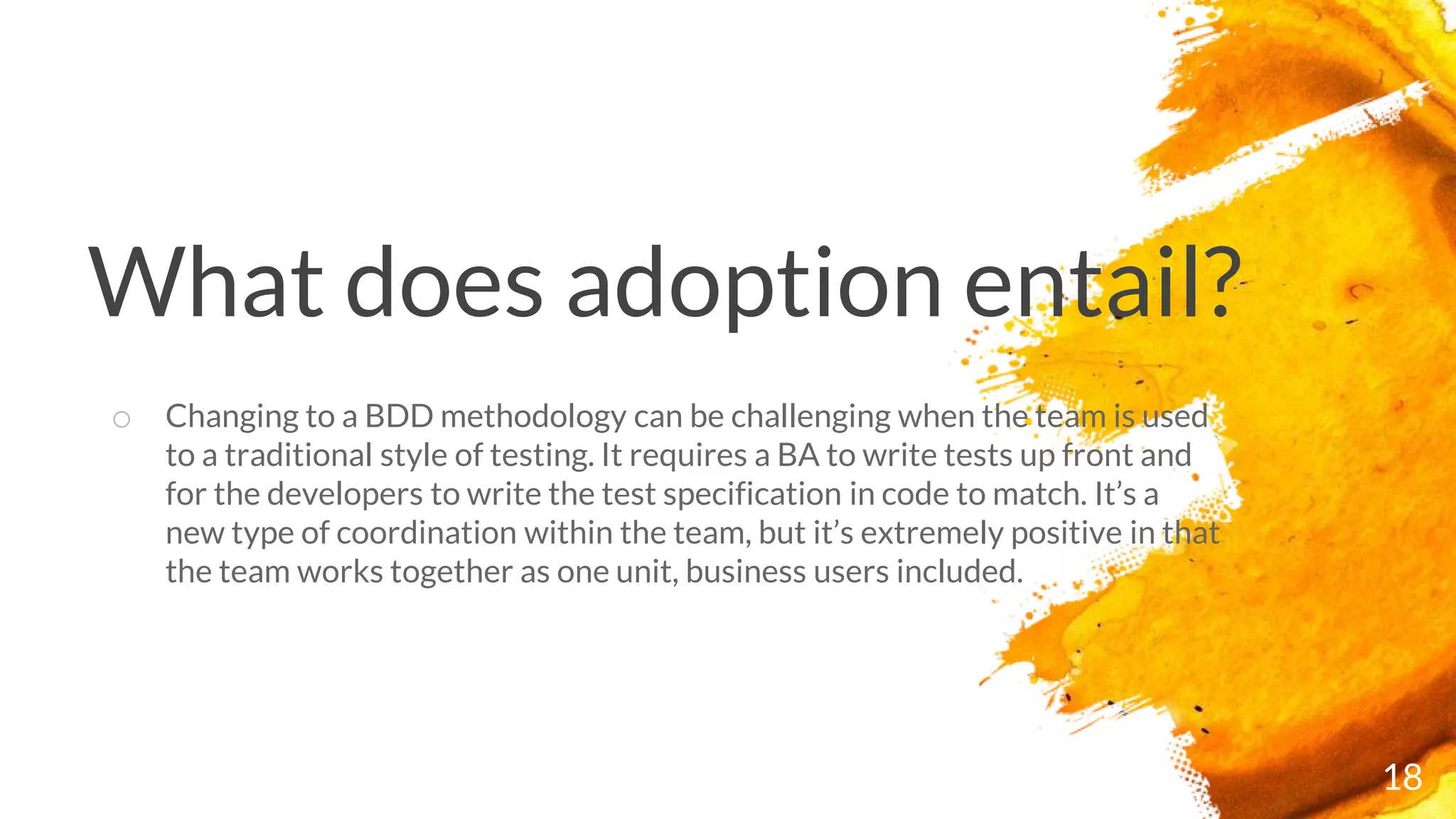 What does adoption entail?

○ Changing to a BDD methodology can be challenging when the team is used to a traditional style of testing. It requires a BA to write tests up front and for the developers to write the test specification in code to match. It’s a new type of coordination within the team, but it’s extremely positive in that the team works together as one unit, business users included.

18